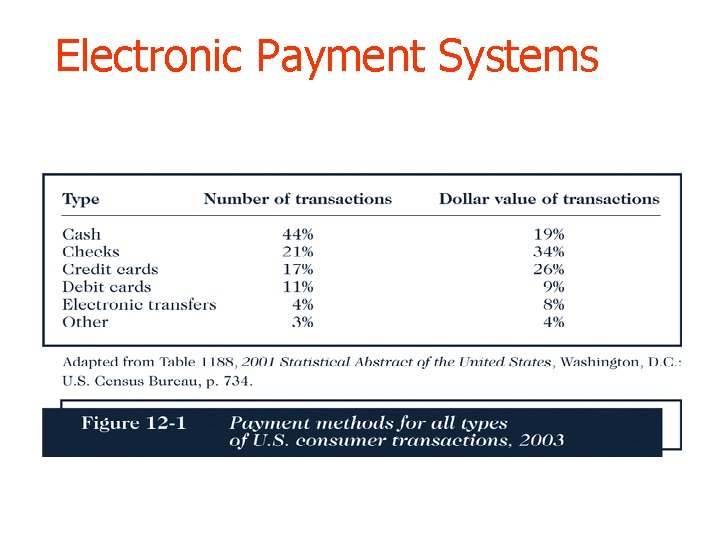 Electronic Payment Systems

| Type | Number of transactions | Dollar value of transactions |
|---|---|---|
| Cash | 44% | 19% |
| Checks | 21% | 34% |
| Credit cards | 17% | 26% |
| Debit cards | 11% | 9% |
| Electronic transfers | 4% | 8% |
| Other | 3% | 4% |

Adapted from Table 1188, 2001 Statistical Abstract of the United States, Washington, D.C.: U.S. Census Bureau, p. 734.

Figure 12-1 Payment methods for all types of U.S. consumer transactions, 2003